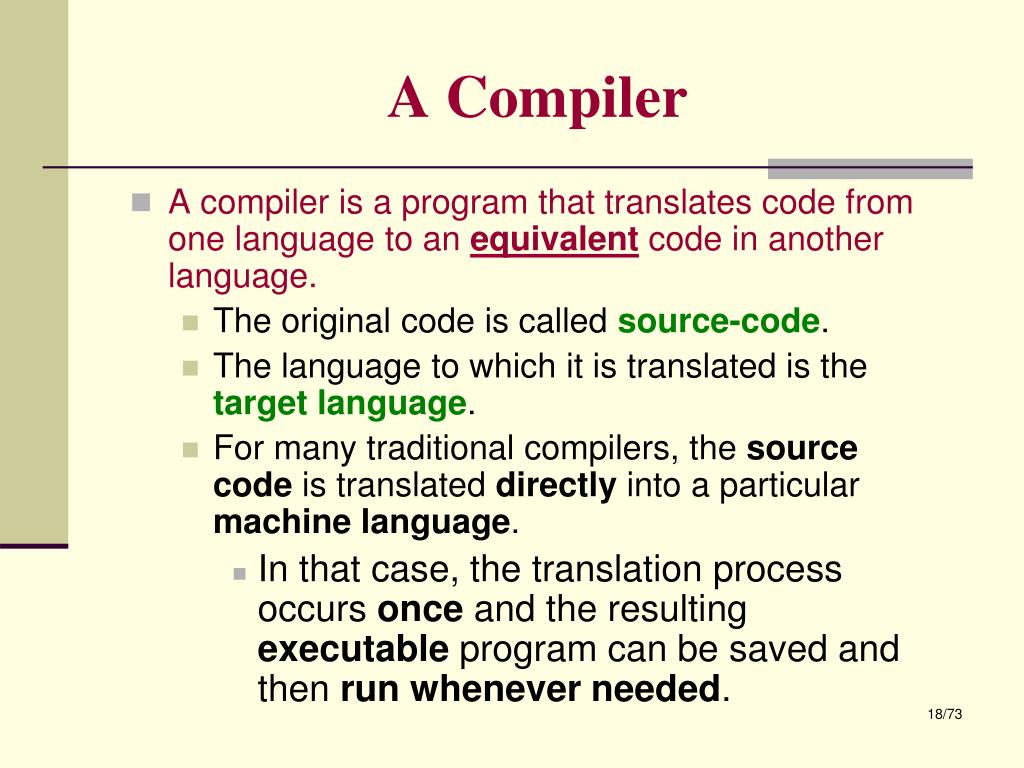 A Compiler

A compiler is a program that translates code from one language to an equivalent code in another language.

The original code is called source-code.

The language to which it is translated is the target language.

For many traditional compilers, the source code is translated directly into a particular machine language.

In that case, the translation process occurs once and the resulting executable program can be saved and then run whenever needed.

18/73